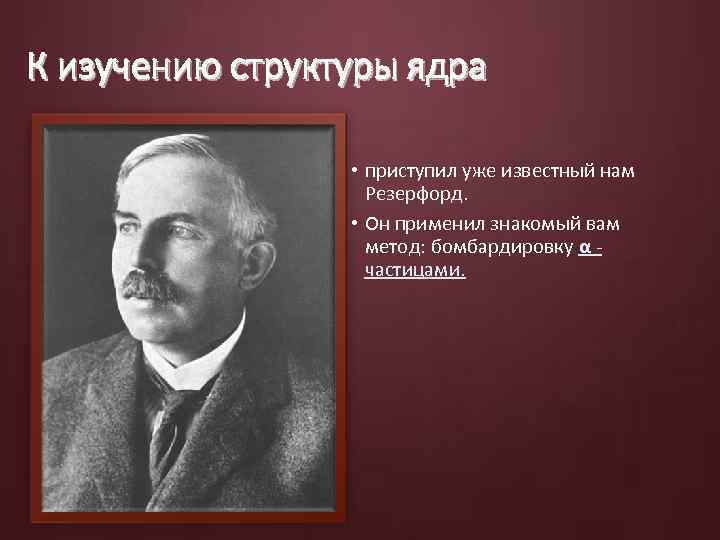 К изучению структуры ядра

• приступил уже известный нам Резерфорд.

• Он применил знакомый вам метод: бомбардировку α - частицами.